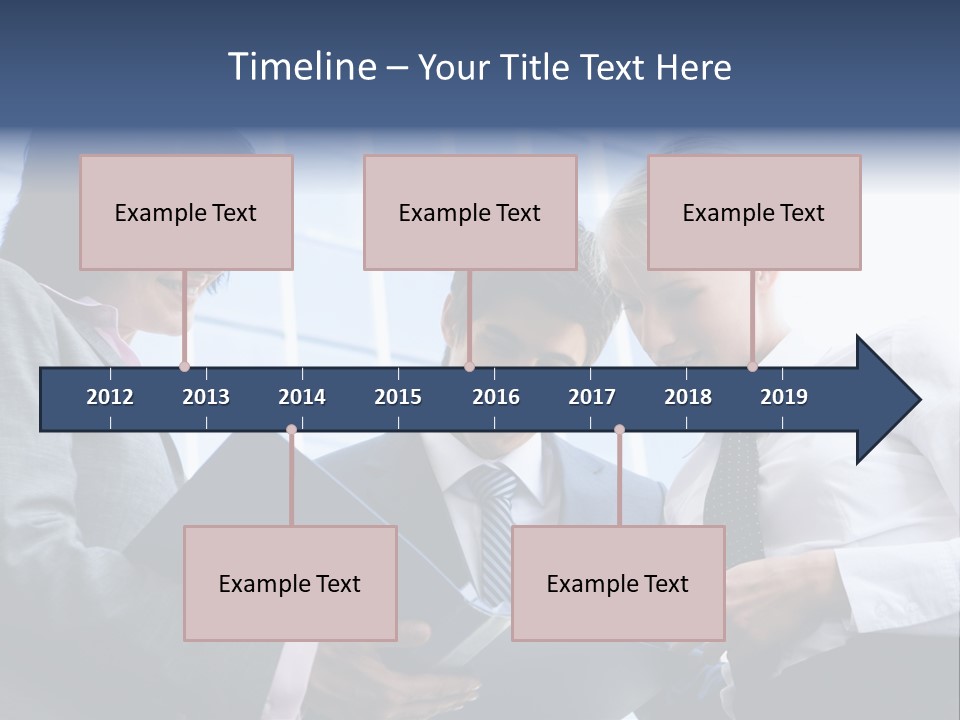 Timeline – Your Title Text Here

Example Text

Example Text

Example Text

2012 2013 2014 2015 2016 2017 2018 2019

Example Text

Example Text